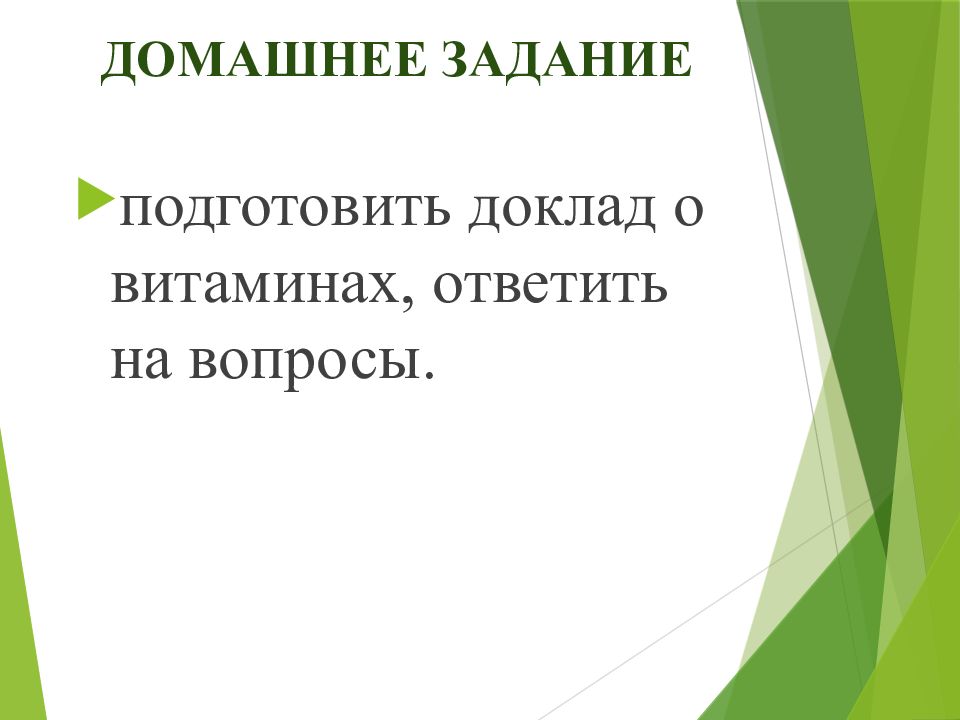 ДОМАШНЕЕ ЗАДАНИЕ

подготовить доклад о витаминах, ответить на вопросы.